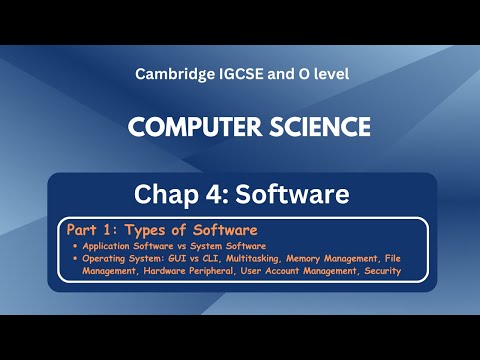 Cambridge IGCSE and O level

COMPUTER SCIENCE

Chap 4: Software

Part 1: Types of Software
• Application Software vs System Software
• Operating System: GUI vs CLI, Multitasking, Memory Management, File Management, Hardware Peripheral, User Account Management, Security